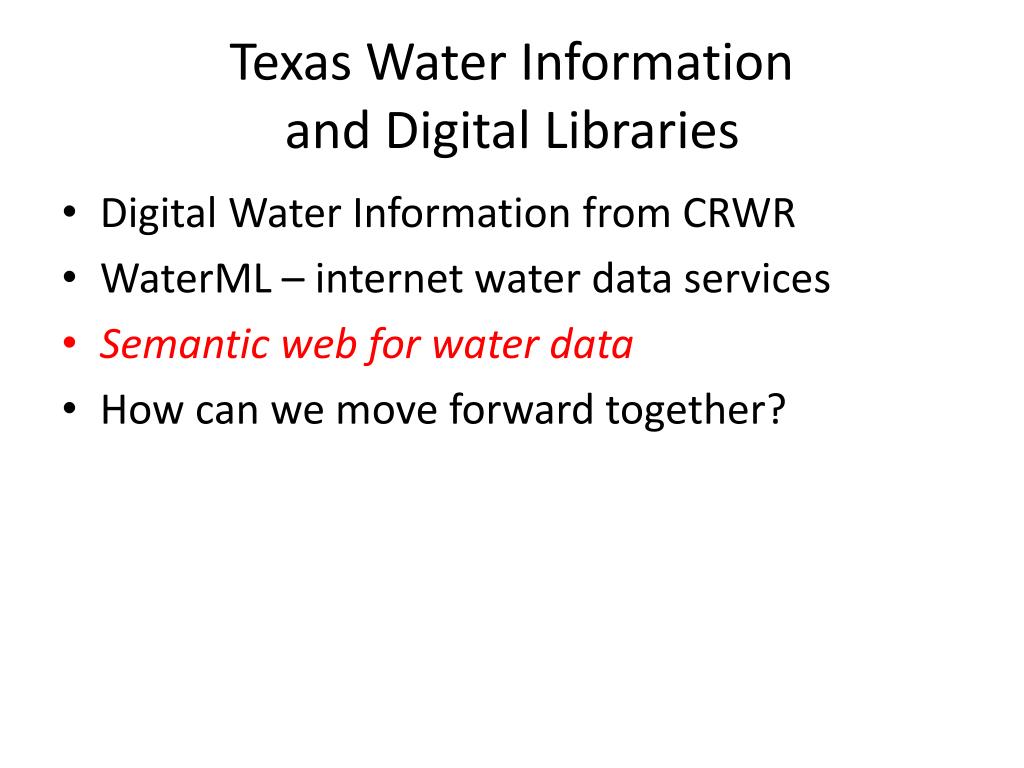 Texas Water Information and Digital Libraries

• Digital Water Information from CRWR
• WaterML – internet water data services
• Semantic web for water data
• How can we move forward together?